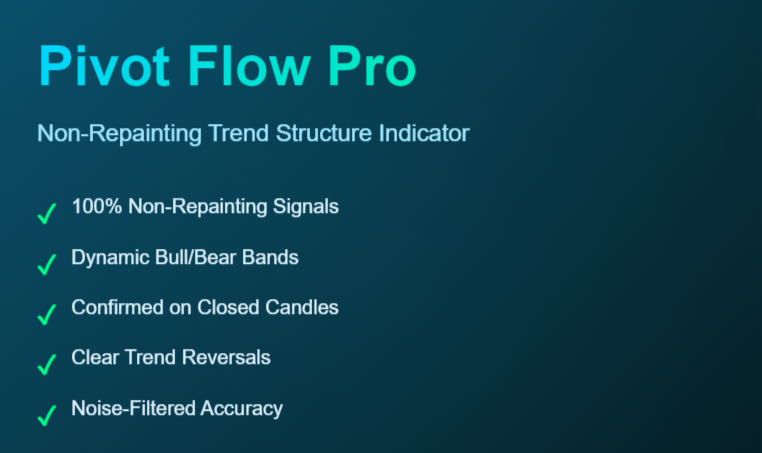 Pivot Flow Pro

Non-Repainting Trend Structure Indicator

✓ 100% Non-Repainting Signals

✓ Dynamic Bull/Bear Bands

✓ Confirmed on Closed Candles

✓ Clear Trend Reversals

✓ Noise-Filtered Accuracy